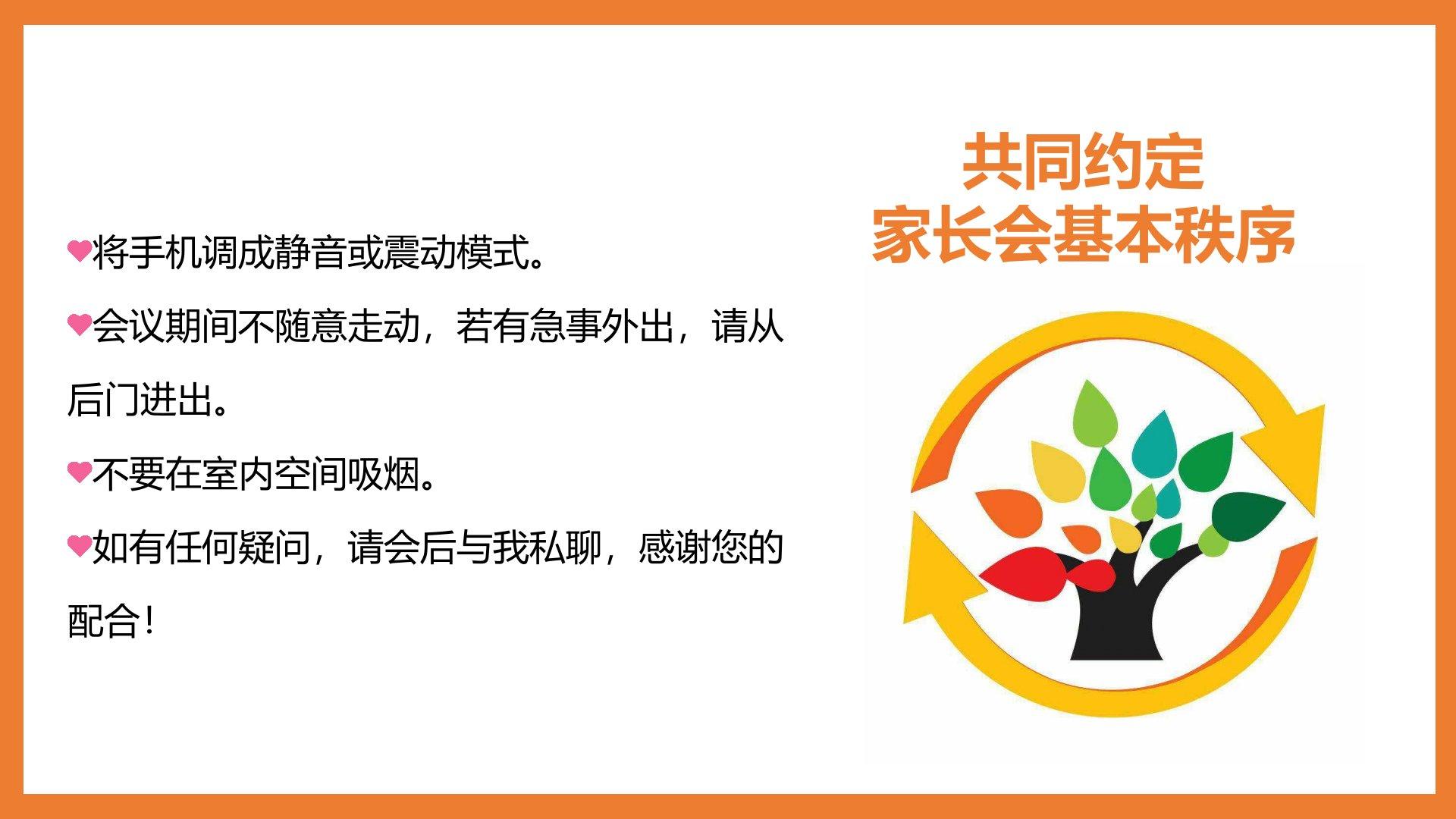 共同约定
家长会基本秩序

❤将手机调成静音或震动模式。

❤会议期间不随意走动，若有急事外出，请从后门进出。

❤不要在室内空间吸烟。

❤如有任何疑问，请会后与我私聊，感谢您的配合！